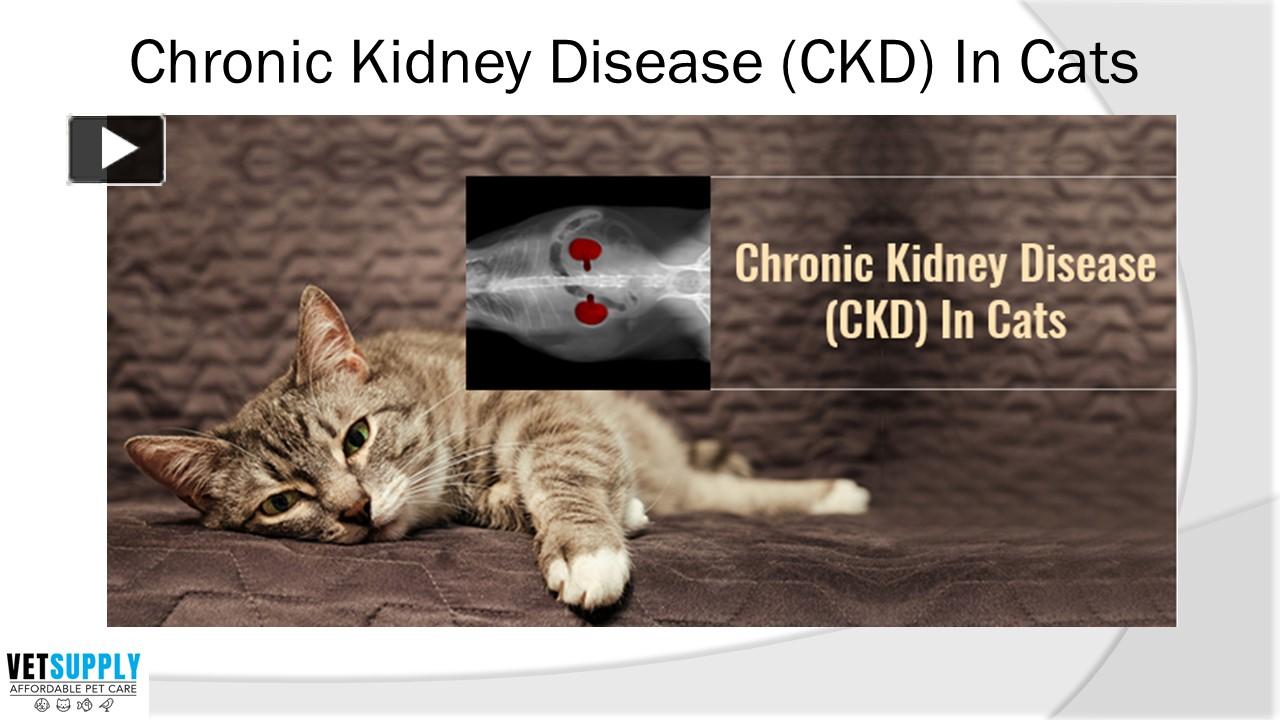 Chronic Kidney Disease (CKD) In Cats

Chronic Kidney Disease (CKD) In Cats

VETSUPPLY
AFFORDABLE PET CARE